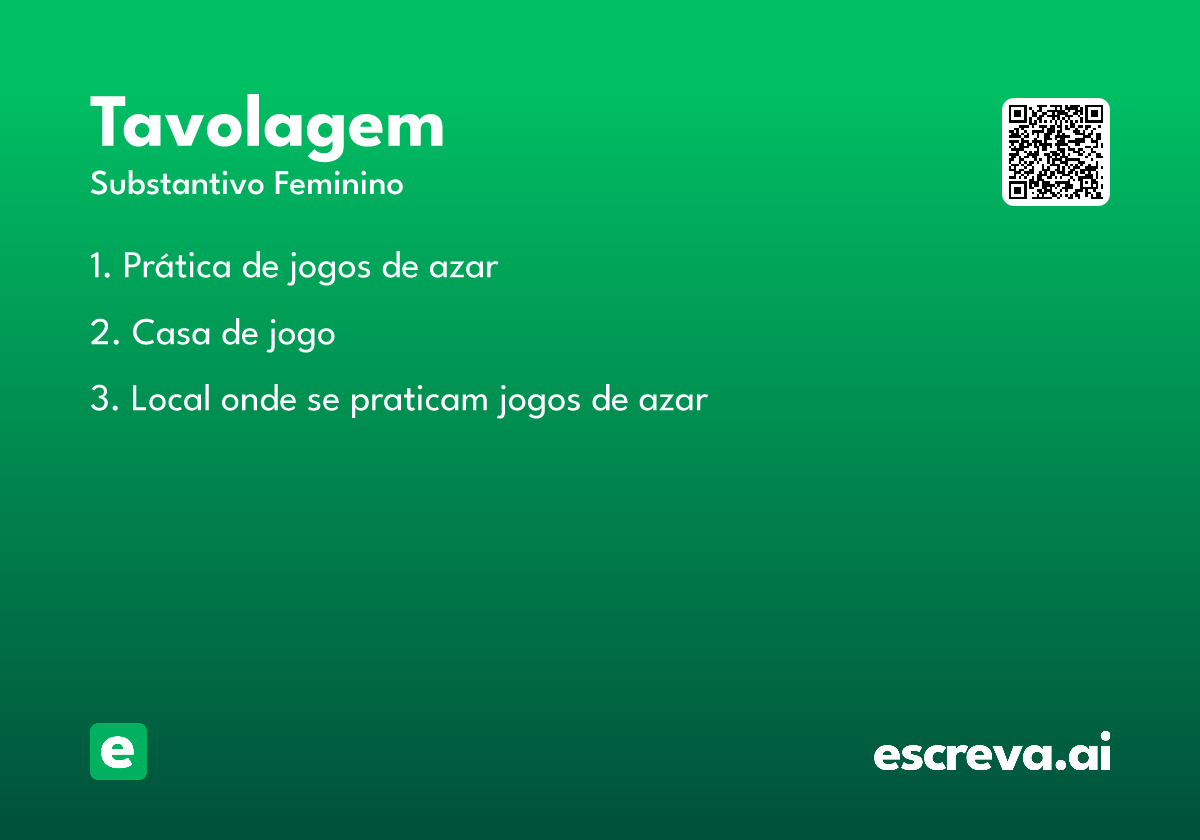 Tavolagem
Substantivo Feminino

1. Prática de jogos de azar

2. Casa de jogo

3. Local onde se praticam jogos de azar

e

escreva.ai